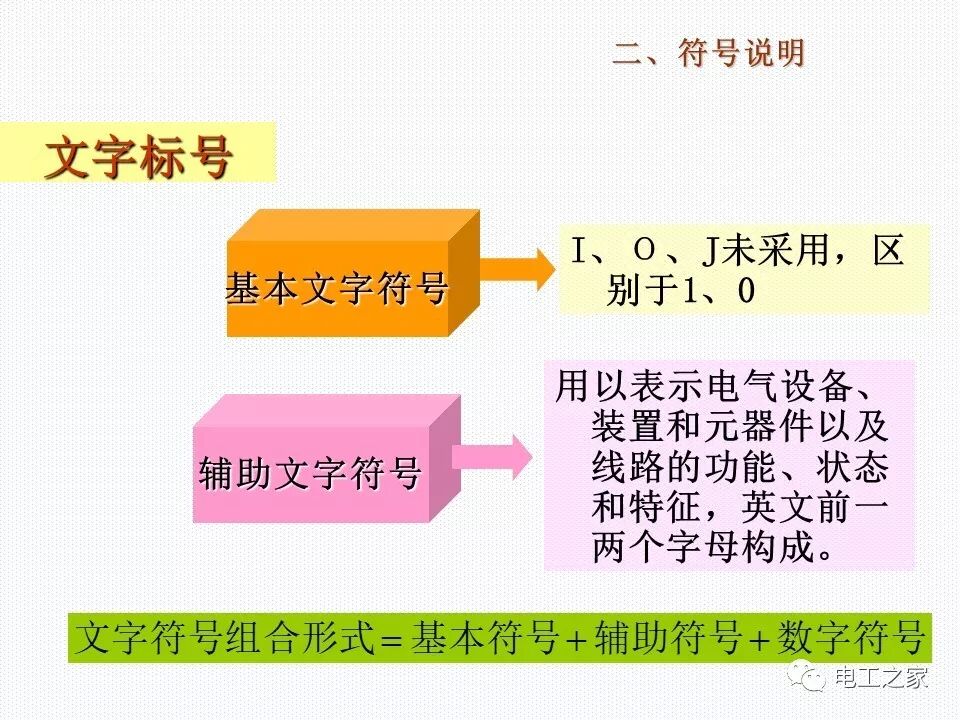 二、符号说明

文字标号

基本文字符号

I、O、J未采用，区别于1、0

辅助文字符号

用以表示电气设备、装置和元器件以及线路的功能、状态和特征，英文前一两个字母构成。

文字符号组合形式=基本符号+辅助符号+数字符号

电工之家